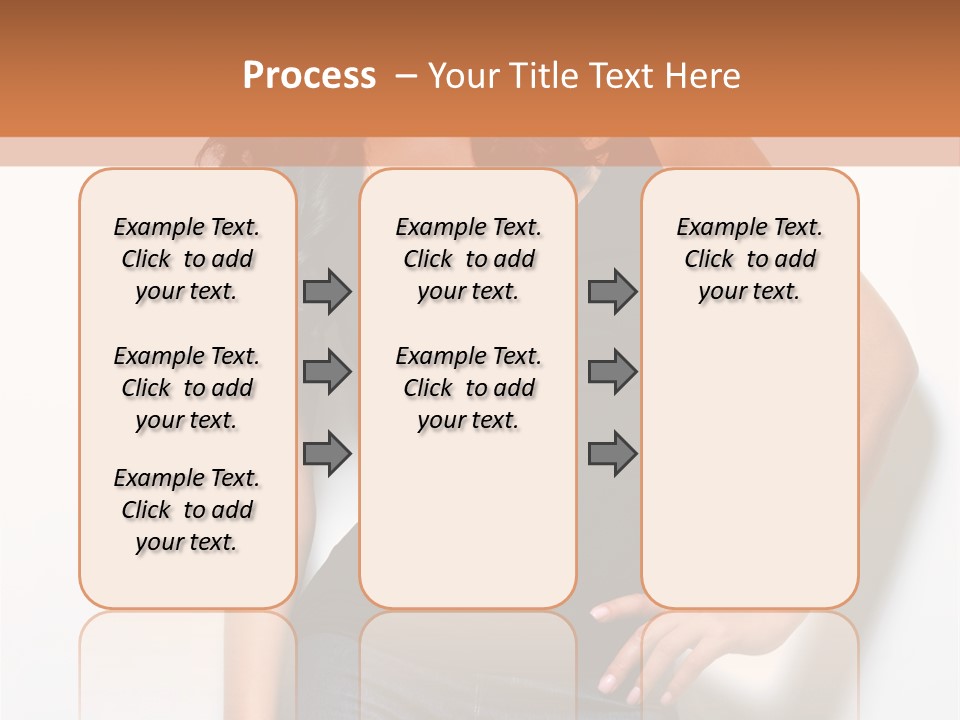 Process – Your Title Text Here

Example Text. Click to add your text.

Example Text. Click to add your text.

Example Text. Click to add your text.

Example Text. Click to add your text.

Example Text. Click to add your text.

Example Text. Click to add your text.